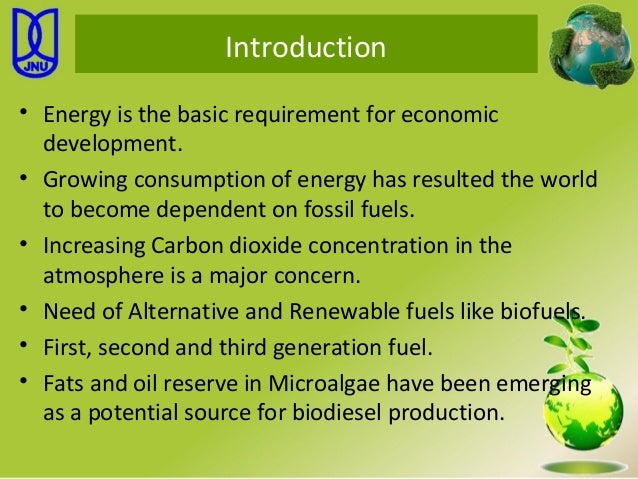 JNU

Introduction

• Energy is the basic requirement for economic development.

• Growing consumption of energy has resulted the world to become dependent on fossil fuels.

• Increasing Carbon dioxide concentration in the atmosphere is a major concern.

• Need of Alternative and Renewable fuels like biofuels.

• First, second and third generation fuel.

• Fats and oil reserve in Microalgae have been emerging as a potential source for biodiesel production.